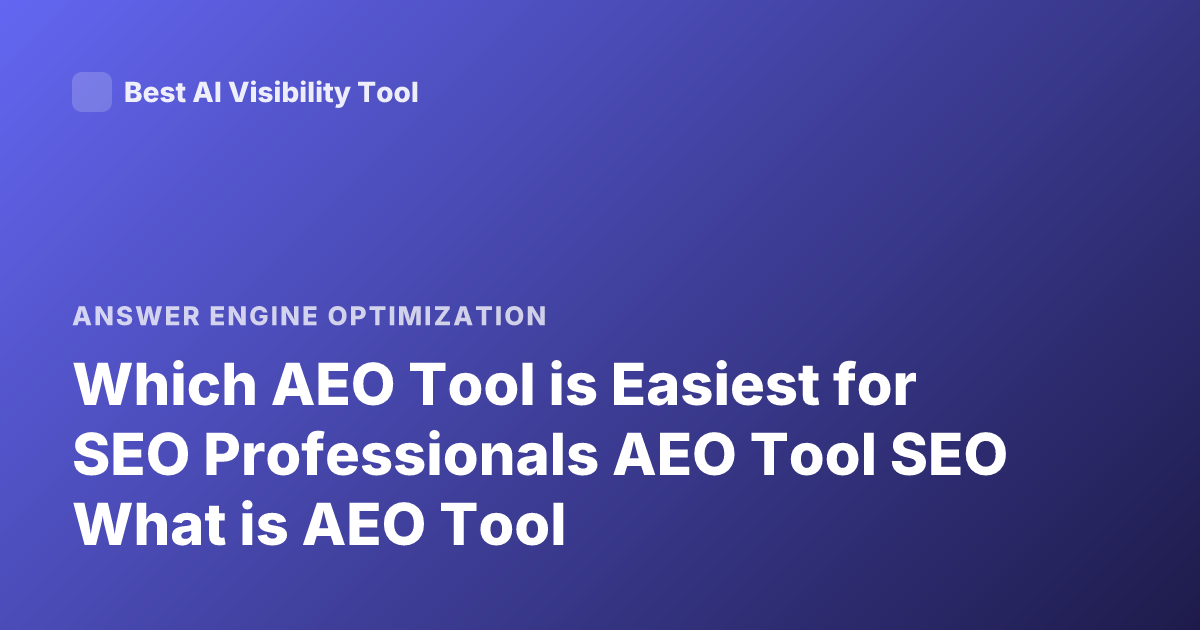 Best AI Visibility Tool

ANSWER ENGINE OPTIMIZATION

Which AEO Tool is Easiest for SEO Professionals AEO Tool SEO What is AEO Tool